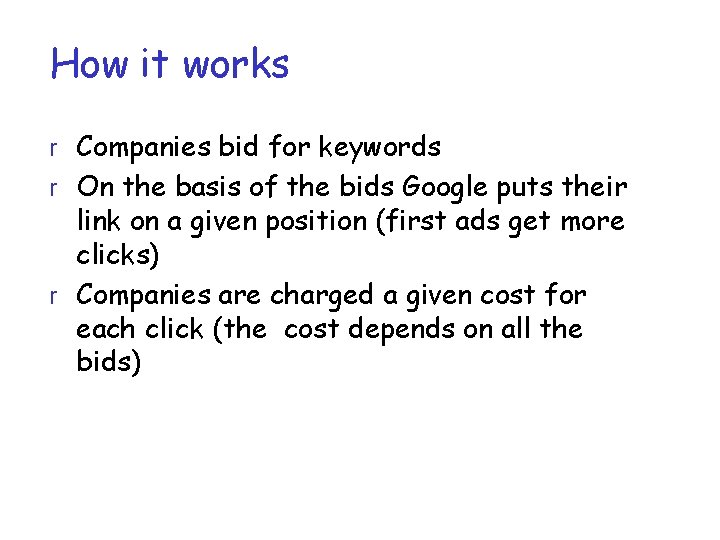 How it works

r Companies bid for keywords
r On the basis of the bids Google puts their link on a given position (first ads get more clicks)
r Companies are charged a given cost for each click (the cost depends on all the bids)